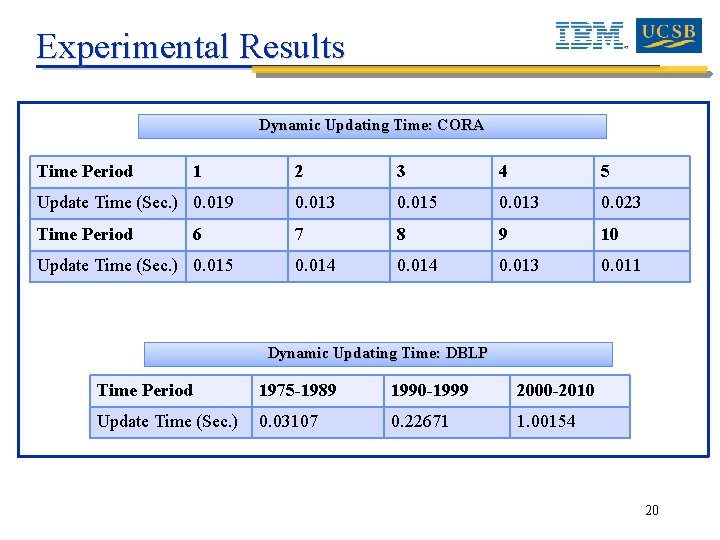 Experimental Results

IBM UCSB

Dynamic Updating Time: CORA

| Time Period | 1 | 2 | 3 | 4 | 5 |
|---|---|---|---|---|---|
| Update Time (Sec.) | 0.019 | 0.013 | 0.015 | 0.013 | 0.023 |
| Time Period | 6 | 7 | 8 | 9 | 10 |
| Update Time (Sec.) | 0.015 | 0.014 | 0.014 | 0.013 | 0.011 |

Dynamic Updating Time: DBLP

| Time Period | 1975-1989 | 1990-1999 | 2000-2010 |
|---|---|---|---|
| Update Time (Sec.) | 0.03107 | 0.22671 | 1.00154 |

20